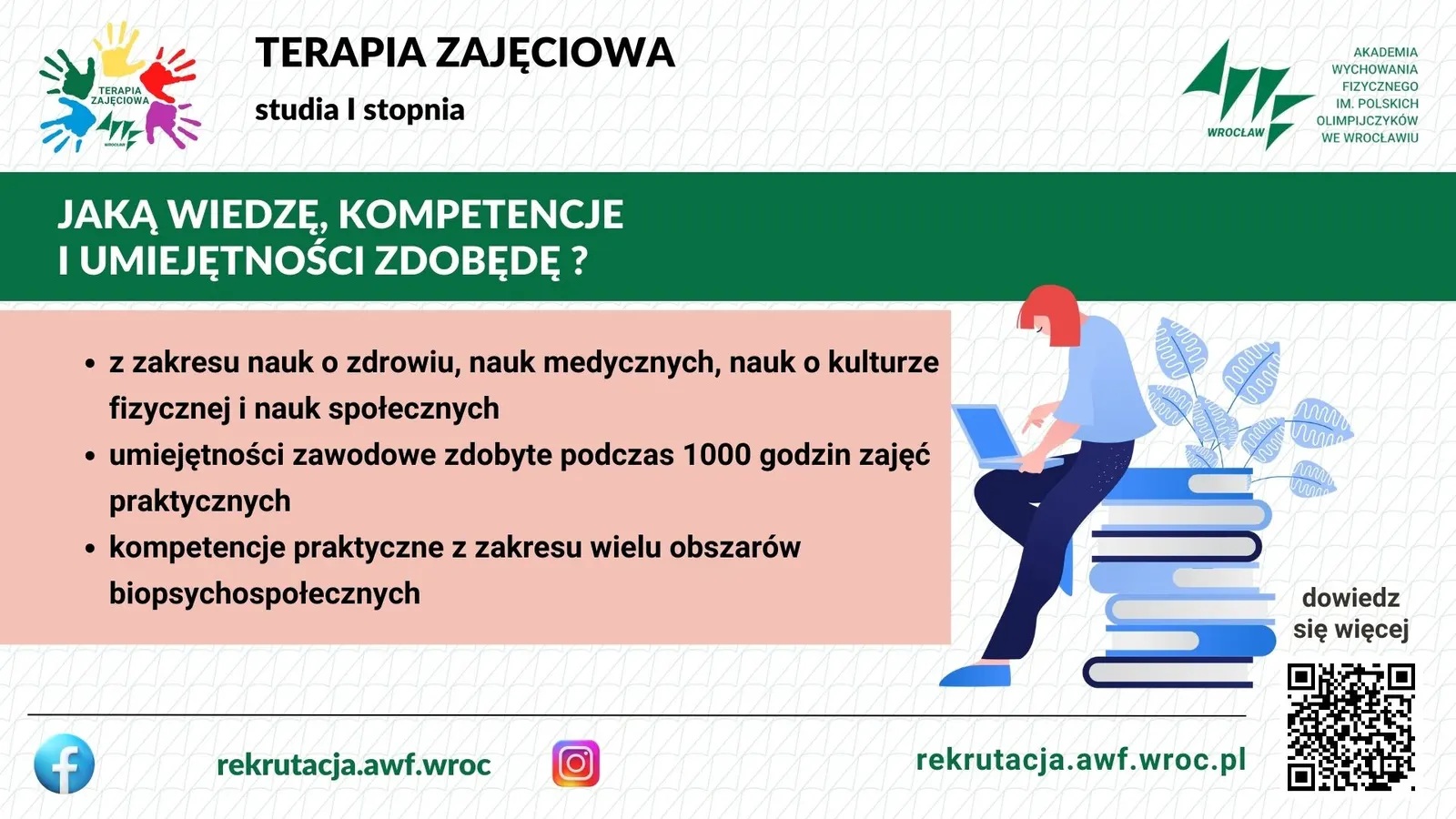 TERAPIA ZAJĘCIOWA
WROCŁAW

TERAPIA ZAJĘCIOWA

studia I stopnia

WROCŁAW

AKADEMIA WYCHOWANIA FIZYCZNEGO IM. POLSKICH OLIMPIJCZYKÓW WE WROCŁAWIU

JAKĄ WIEDZĘ, KOMPETENCJE I UMIEJĘTNOŚCI ZDOBĘDĘ ?

• z zakresu nauk o zdrowiu, nauk medycznych, nauk o kulturze fizycznej i nauk społecznych
• umiejętności zawodowe zdobyte podczas 1000 godzin zajęć praktycznych
• kompetencje praktyczne z zakresu wielu obszarów biopsychospołecznych

dowiedz się więcej

rekrutacja.awf.wroc

rekrutacja.awf.wroc.pl